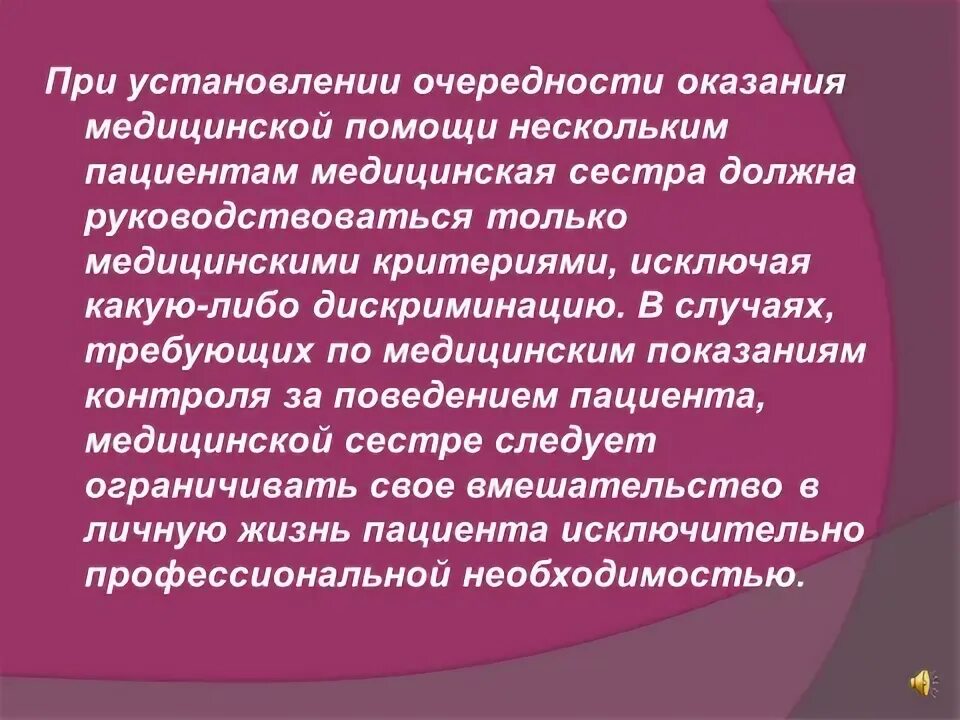 При установлении очередности оказания медицинской помощи нескольким пациентам медицинская сестра должна руководствоваться только медицинскими критериями, исключая какую-либо дискриминацию. В случаях, требующих по медицинским показаниям контроля за поведением пациента, медицинской сестре следует ограничивать свое вмешательство в личную жизнь пациента исключительно профессиональной необходимостью.